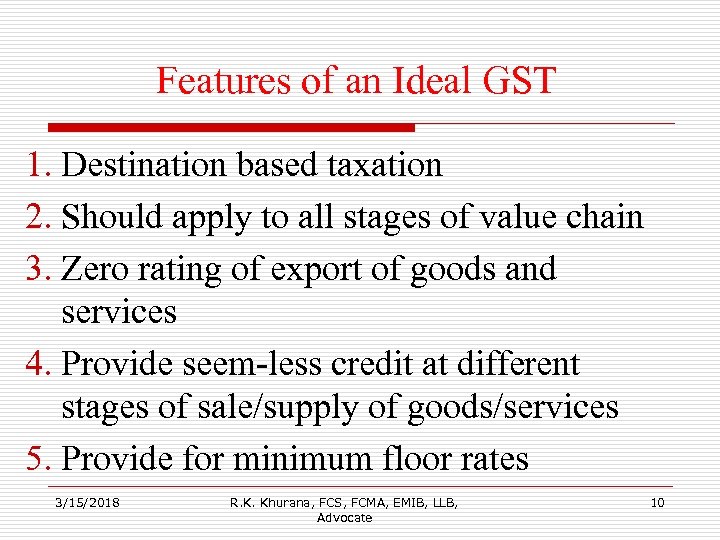 Features of an Ideal GST

1. Destination based taxation
2. Should apply to all stages of value chain
3. Zero rating of export of goods and services
4. Provide seem-less credit at different stages of sale/supply of goods/services
5. Provide for minimum floor rates

3/15/2018

R.K. Khurana, FCS, FCMA, EMIB, LLB, Advocate

10